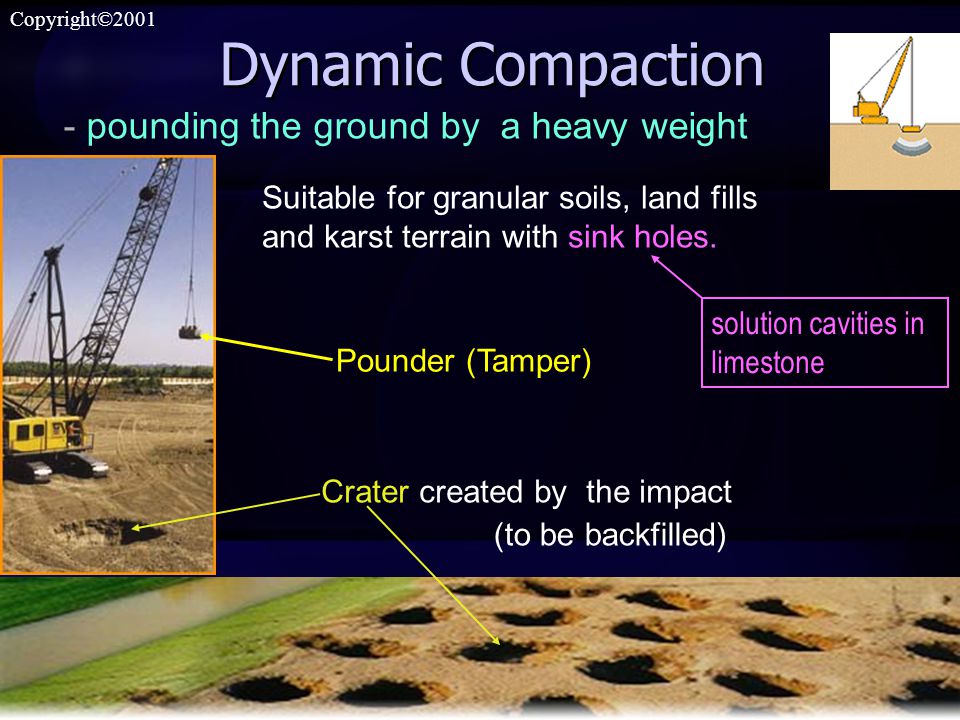 Copyright©2001

Dynamic Compaction

- pounding the ground by a heavy weight

Suitable for granular soils, land fills and karst terrain with sink holes.

solution cavities in limestone

Pounder (Tamper)

Crater created by the impact (to be backfilled)